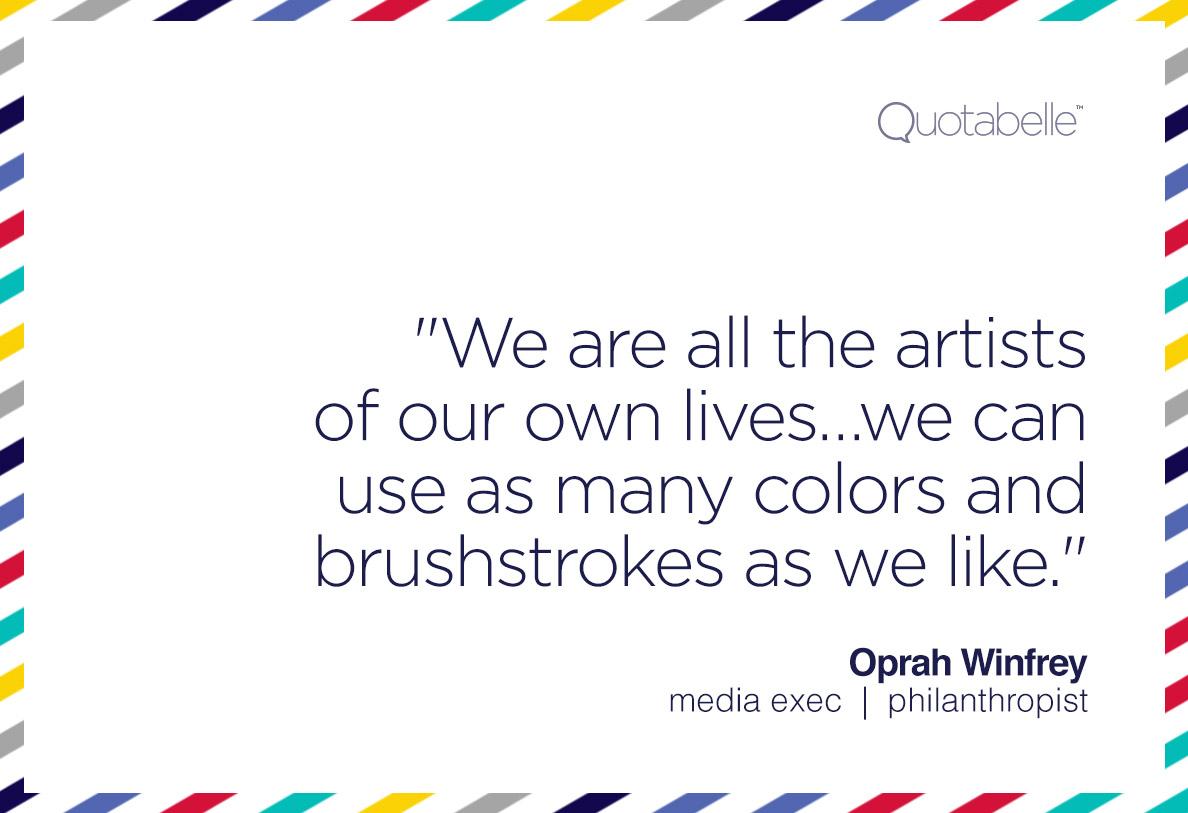 Quotabelle™

"We are all the artists of our own lives...we can use as many colors and brushstrokes as we like."

Oprah Winfrey
media exec | philanthropist